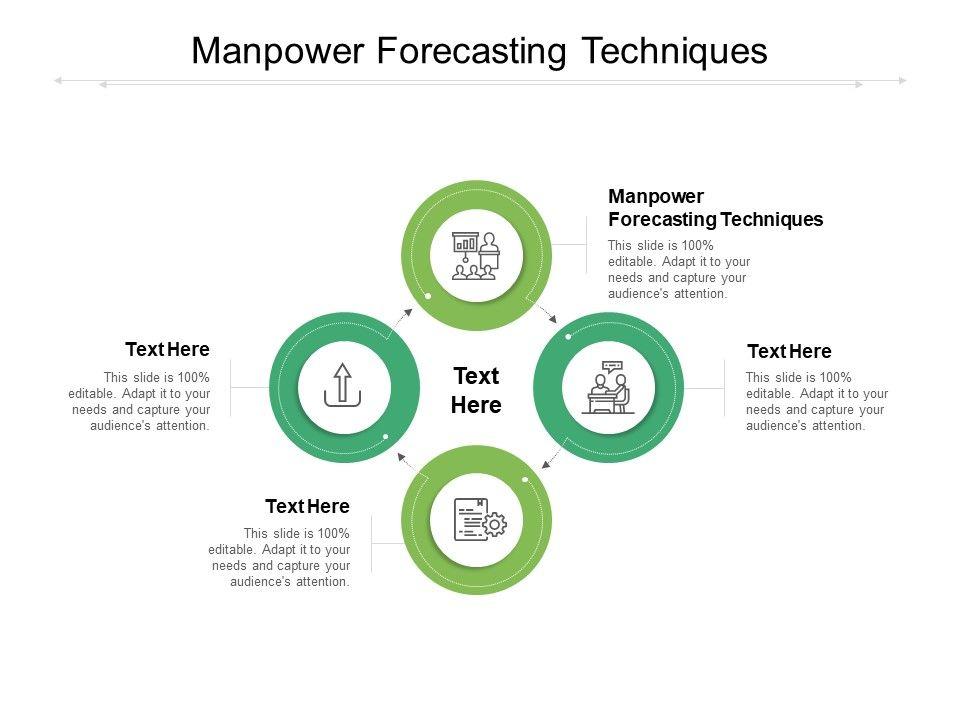 Manpower Forecasting Techniques

Manpower Forecasting Techniques
This slide is 100% editable. Adapt it to your needs and capture your audience's attention.

Text Here
This slide is 100% editable. Adapt it to your needs and capture your audience's attention.

Text Here

Text Here
This slide is 100% editable. Adapt it to your needs and capture your audience's attention.

Text Here
This slide is 100% editable. Adapt it to your needs and capture your audience's attention.